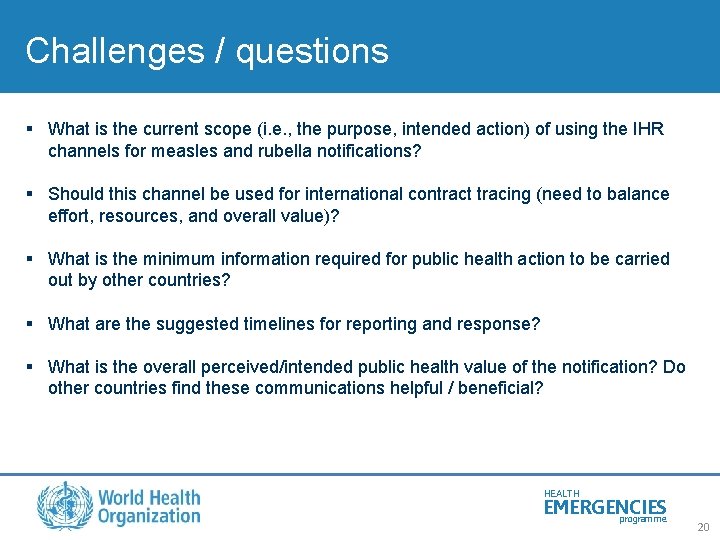 Challenges / questions

▪ What is the current scope (i.e., the purpose, intended action) of using the IHR channels for measles and rubella notifications?

▪ Should this channel be used for international contract tracing (need to balance effort, resources, and overall value)?

▪ What is the minimum information required for public health action to be carried out by other countries?

▪ What are the suggested timelines for reporting and response?

▪ What is the overall perceived/intended public health value of the notification? Do other countries find these communications helpful / beneficial?

World Health Organization

HEALTH EMERGENCIES programme

20